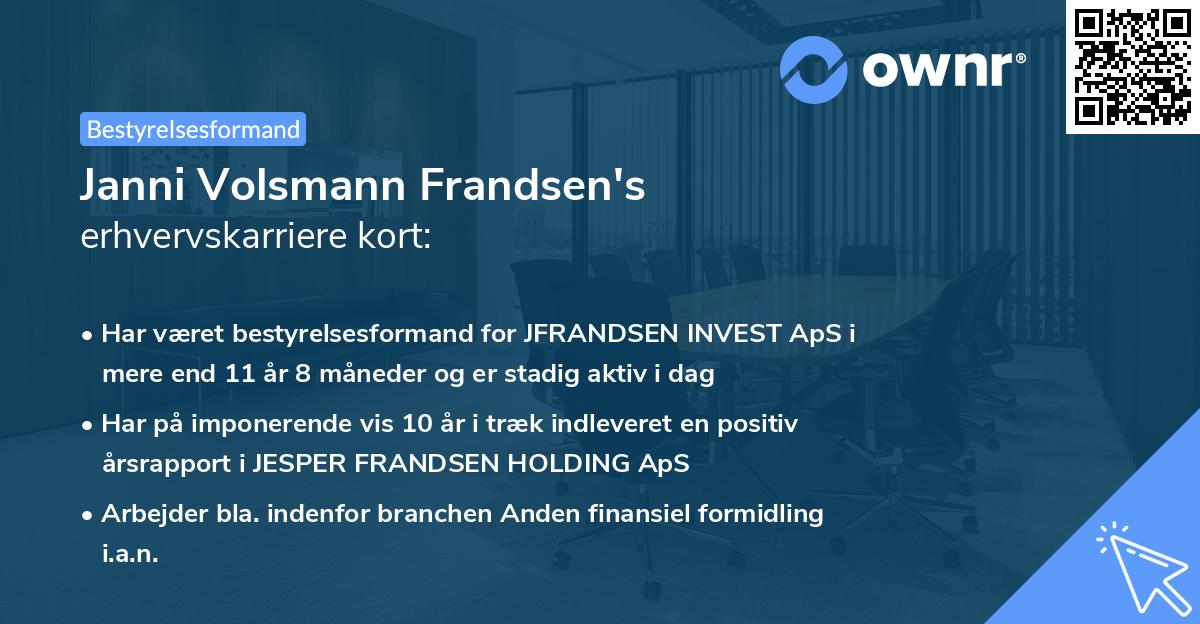 ownr®

Bestyrelsesformand

Janni Volsmann Frandsen's
erhvervskarriere kort:

• Har været bestyrelsesformand for JFRANDSEN INVEST ApS i mere end 11 år 8 måneder og er stadig aktiv i dag

• Har på imponerende vis 10 år i træk indleveret en positiv årsrapport i JESPER FRANDSEN HOLDING ApS

• Arbejder bla. indenfor branchen Anden finansiel formidling i.a.n.